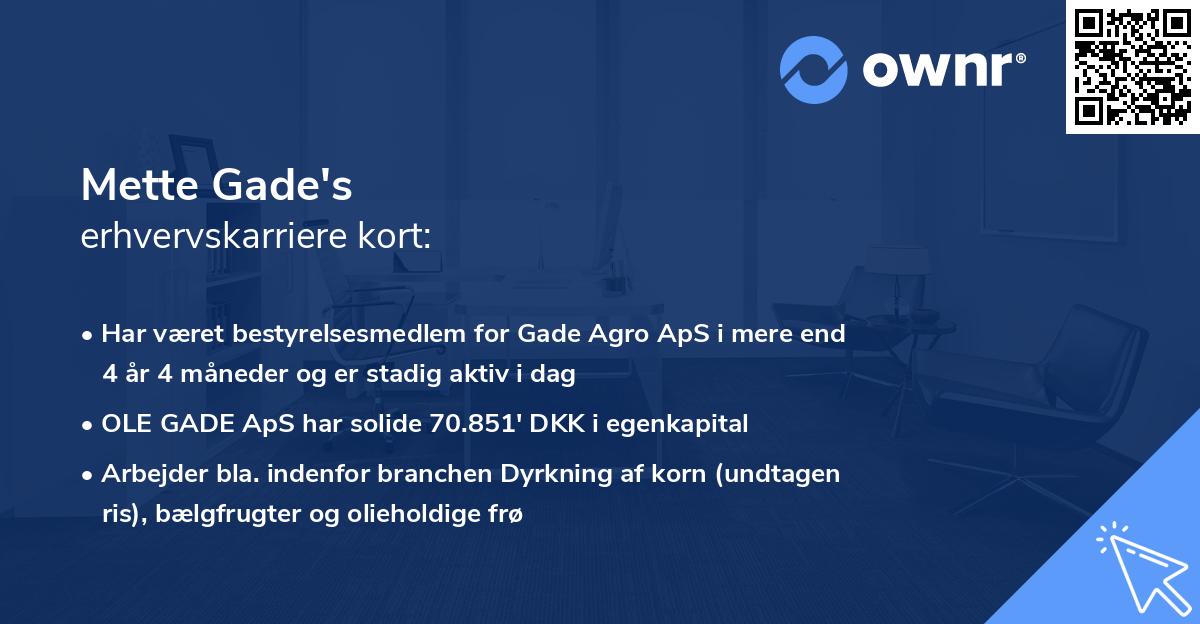 ownr®

Mette Gade's
erhvervskarriere kort:

• Har været bestyrelsesmedlem for Gade Agro ApS i mere end 4 år 4 måneder og er stadig aktiv i dag
• OLE GADE ApS har solide 70.851' DKK i egenkapital
• Arbejder bla. indenfor branchen Dyrkning af korn (undtagen ris), bælgfrugter og olieholdige frø